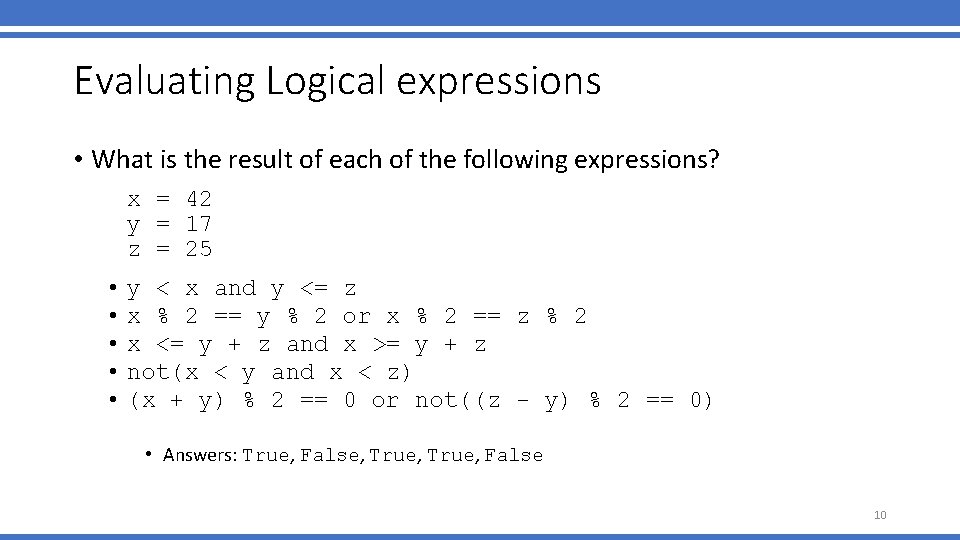 Evaluating Logical expressions

• What is the result of each of the following expressions?

x = 42
y = 17
z = 25

• y < x and y <= z
• x % 2 == y % 2 or x % 2 == z % 2
• x <= y + z and x >= y + z
• not(x < y and x < z)
• (x + y) % 2 == 0 or not((z - y) % 2 == 0)

• Answers: True, False, True, True, False

10